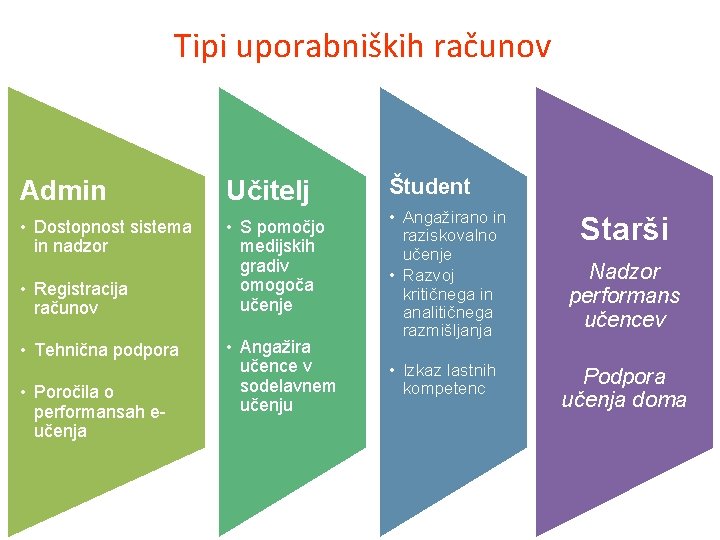 Tipi uporabniških računov

Admin
• Dostopnost sistema in nadzor
• Registracija računov
• Tehnična podpora
• Poročila o performansah e-učenja

Učitelj
• S pomočjo medijskih gradiv omogoča učenje
• Angažira učence v sodelavnem učenju

Študent
• Angažirano in raziskovalno učenje
• Razvoj kritičnega in analitičnega razmišljanja
• Izkaz lastnih kompetenc

Starši
Nadzor performans učencev

Podpora učenja doma